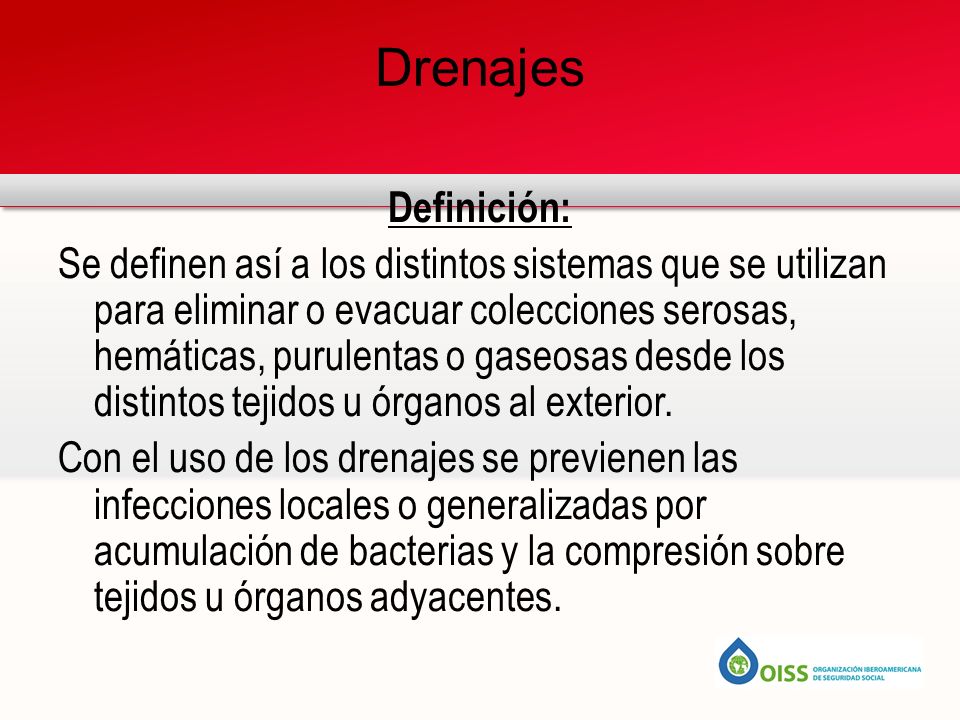 Drenajes

Definición:

Se definen así a los distintos sistemas que se utilizan para eliminar o evacuar colecciones serosas, hemáticas, purulentas o gaseosas desde los distintos tejidos u órganos al exterior.

Con el uso de los drenajes se previenen las infecciones locales o generalizadas por acumulación de bacterias y la compresión sobre tejidos u órganos adyacentes.

OISS ORGANIZACIÓN IBEROAMERICANA DE SEGURIDAD SOCIAL